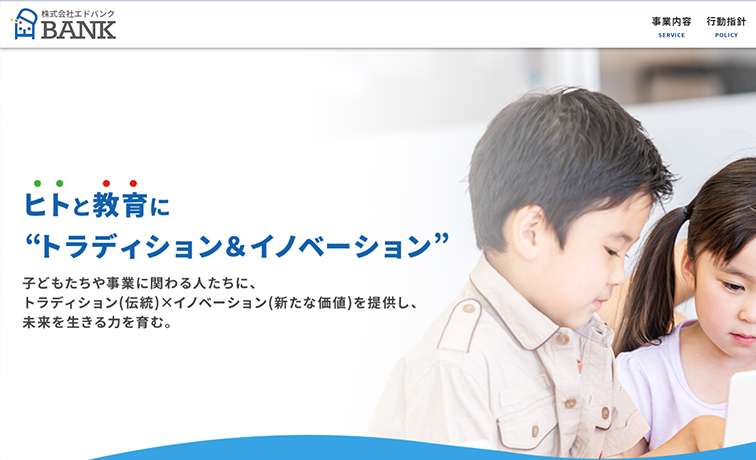 株式会社エドバンク
BANK

事業内容
SERVICE

行動指針
POLICY

ヒトと教育に
“トラディション&イノベーション”

子どもたちや事業に関わる人たちに、
トラディション(伝統)×イノベーション(新たな価値)を提供し、
未来を生きる力を育む。